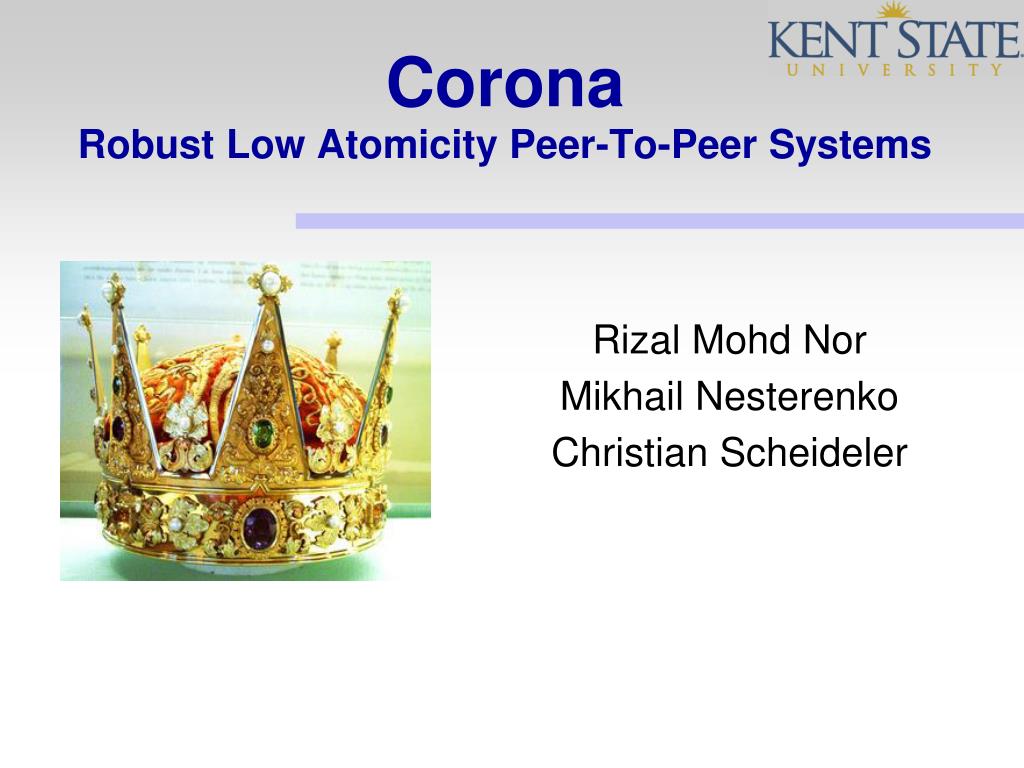 KENT STATE
UNIVERSITY

Corona
Robust Low Atomicity Peer-To-Peer Systems

Rizal Mohd Nor
Mikhail Nesterenko
Christian Scheideler